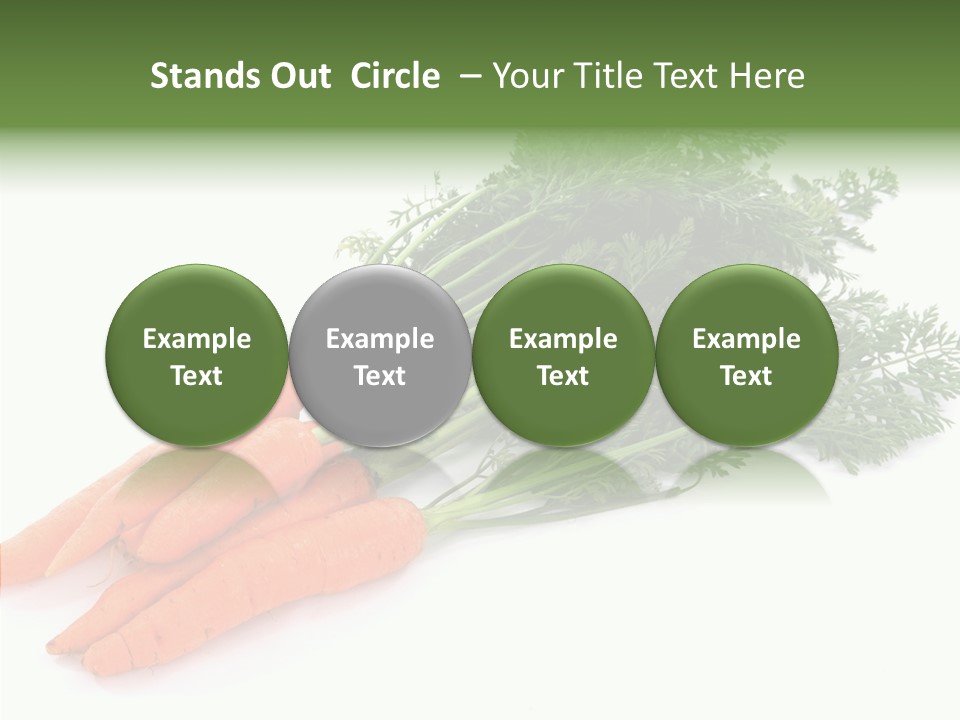 Stands Out Circle – Your Title Text Here

Example Text

Example Text

Example Text

Example Text